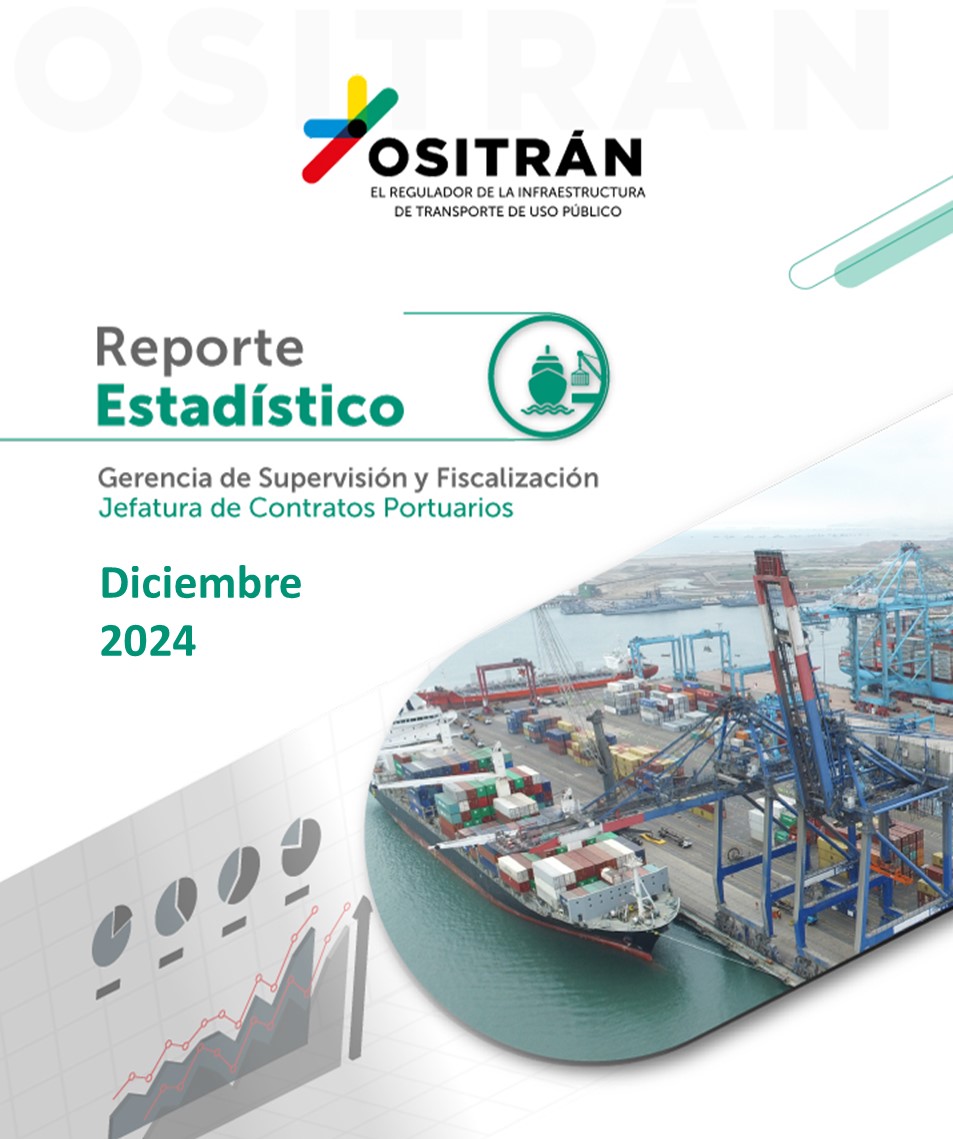 OSITRÁN

OSITRÁN
EL REGULADOR DE LA INFRAESTRUCTURA DE TRANSPORTE DE USO PÚBLICO

Reporte
Estadístico

Gerencia de Supervisión y Fiscalización
Jefatura de Contratos Portuarios

Diciembre
2024